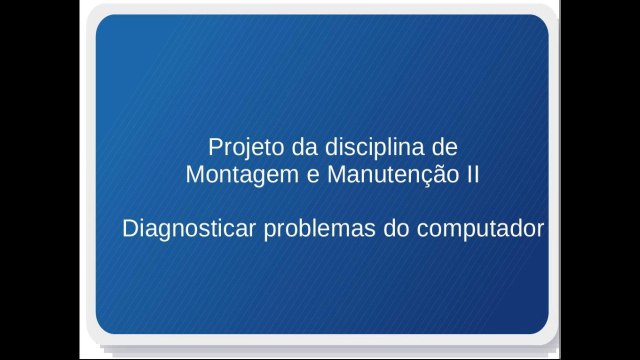 Projeto da disciplina de
Montagem e Manutenção II

Diagnosticar problemas do computador